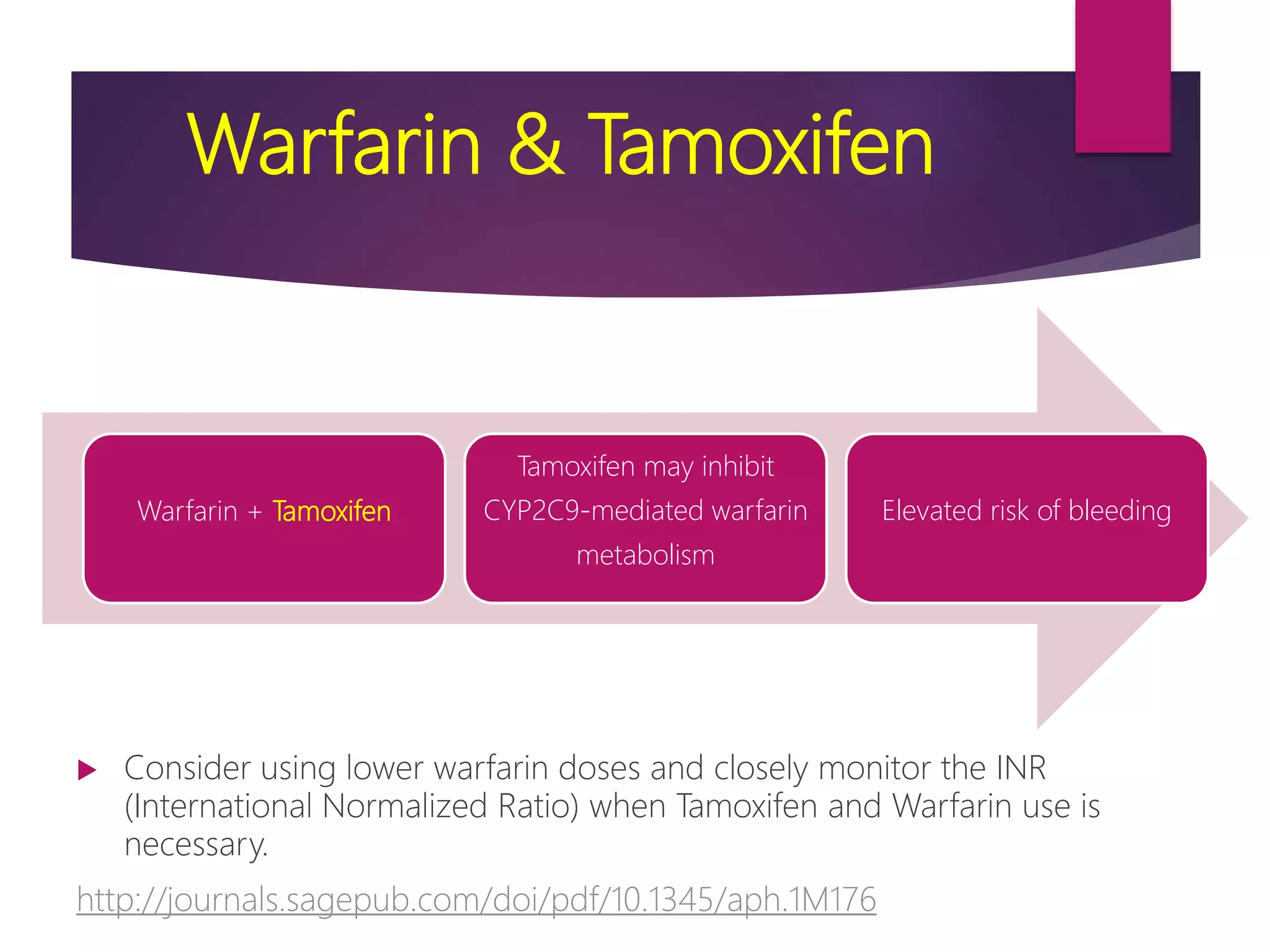 Warfarin & Tamoxifen

Warfarin + Tamoxifen

Tamoxifen may inhibit CYP2C9-mediated warfarin metabolism

Elevated risk of bleeding

Consider using lower warfarin doses and closely monitor the INR (International Normalized Ratio) when Tamoxifen and Warfarin use is necessary.

http://journals.sagepub.com/doi/pdf/10.1345/aph.1M176